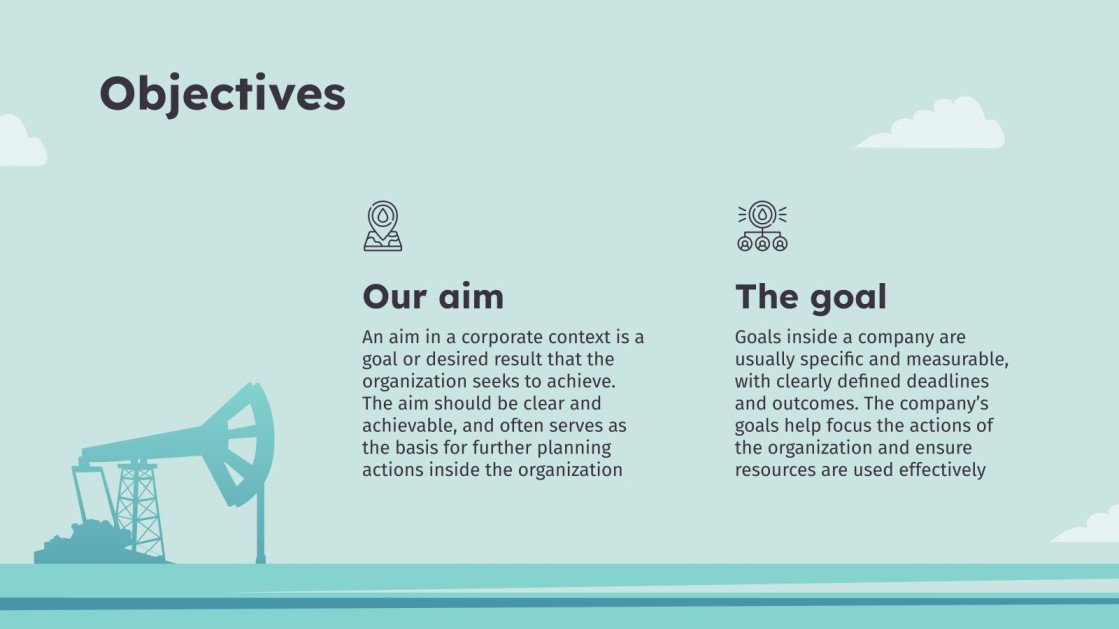 Objectives

Our aim

An aim in a corporate context is a goal or desired result that the organization seeks to achieve. The aim should be clear and achievable, and often serves as the basis for further planning actions inside the organization

The goal

Goals inside a company are usually specific and measurable, with clearly defined deadlines and outcomes. The company's goals help focus the actions of the organization and ensure resources are used effectively